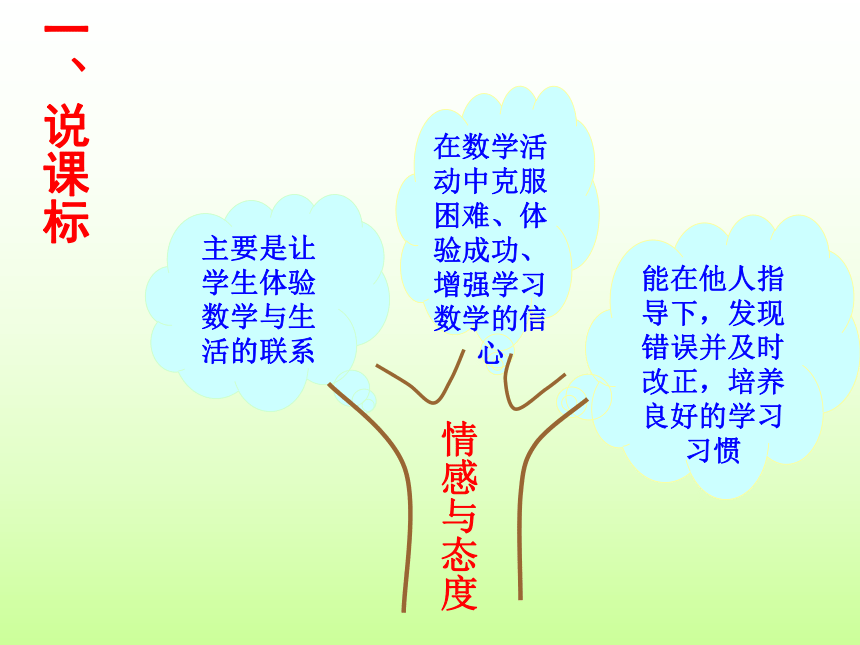 一、说课标

主要是让学生体验数学与生活的联系

在数学活动中克服困难、体验成功、增强学习数学的信心

能在他人指导下，发现错误并及时改正，培养良好的学习习惯

情感与态度